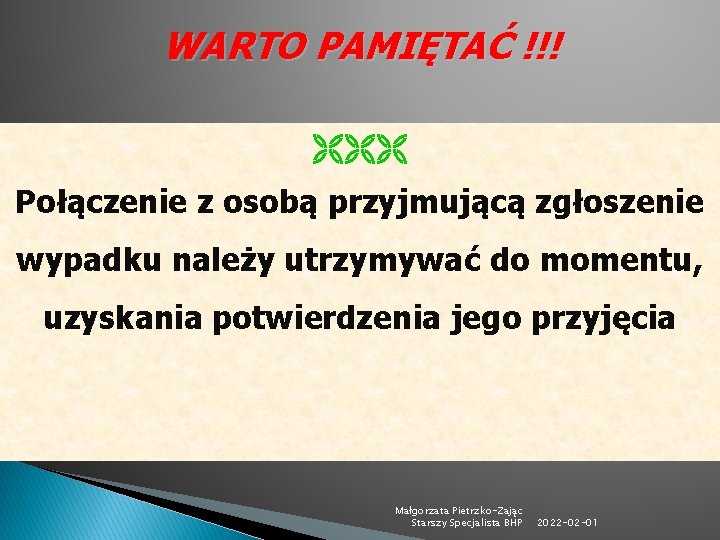 WARTO PAMIĘTAĆ !!!

Połączenie z osobą przyjmującą zgłoszenie wypadku należy utrzymywać do momentu, uzyskania potwierdzenia jego przyjęcia

Małgorzata Pietrzko-Zając
Starszy Specjalista BHP

2022-02-01